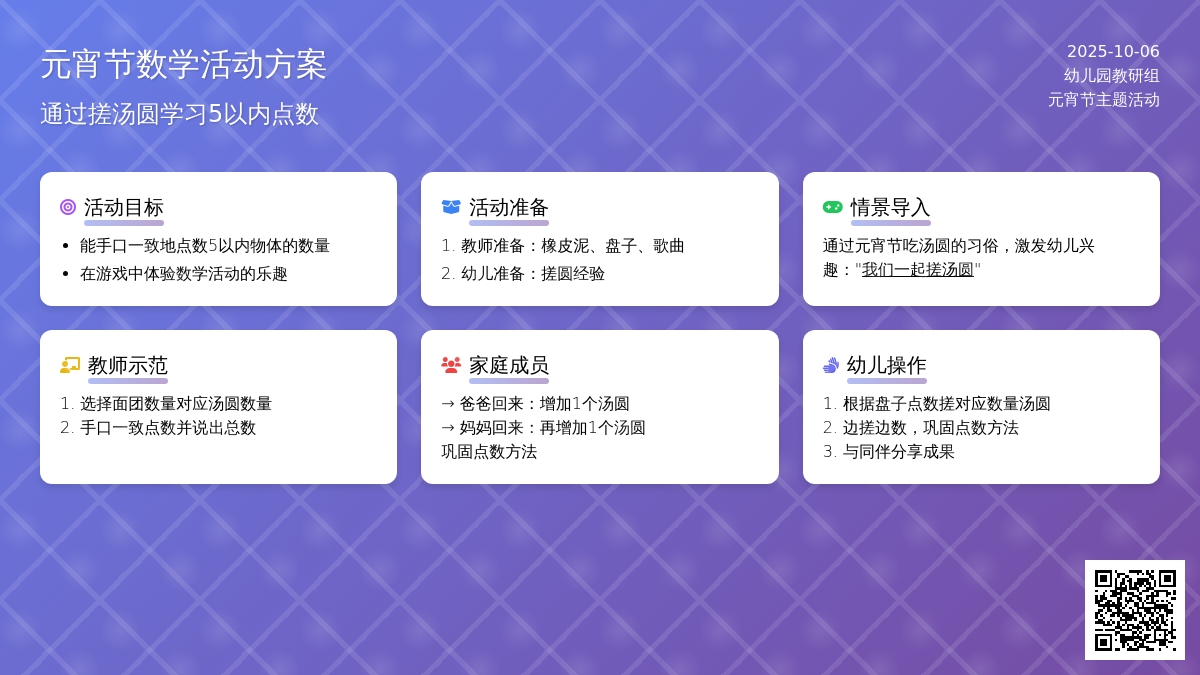 元宵节数学活动方案

通过搓汤圆学习5以内点数

2025-10-06
幼儿园教研组
元宵节主题活动

活动目标

- 能手口一致地点数5以内物体的数量
- 在游戏中体验数学活动的乐趣

活动准备

1. 教师准备：橡皮泥、盘子、歌曲
2. 幼儿准备：搓圆经验

情景导入

通过元宵节吃汤圆的习俗，激发幼儿兴趣："我们一起搓汤圆"

教师示范

1. 选择面团数量对应汤圆数量
2. 手口一致点数并说出总数

家庭成员

→ 爸爸回来：增加1个汤圆
→ 妈妈回来：再增加1个汤圆
巩固点数方法

幼儿操作

1. 根据盘子点数搓对应数量汤圆
2. 边搓边数，巩固点数方法
3. 与同伴分享成果